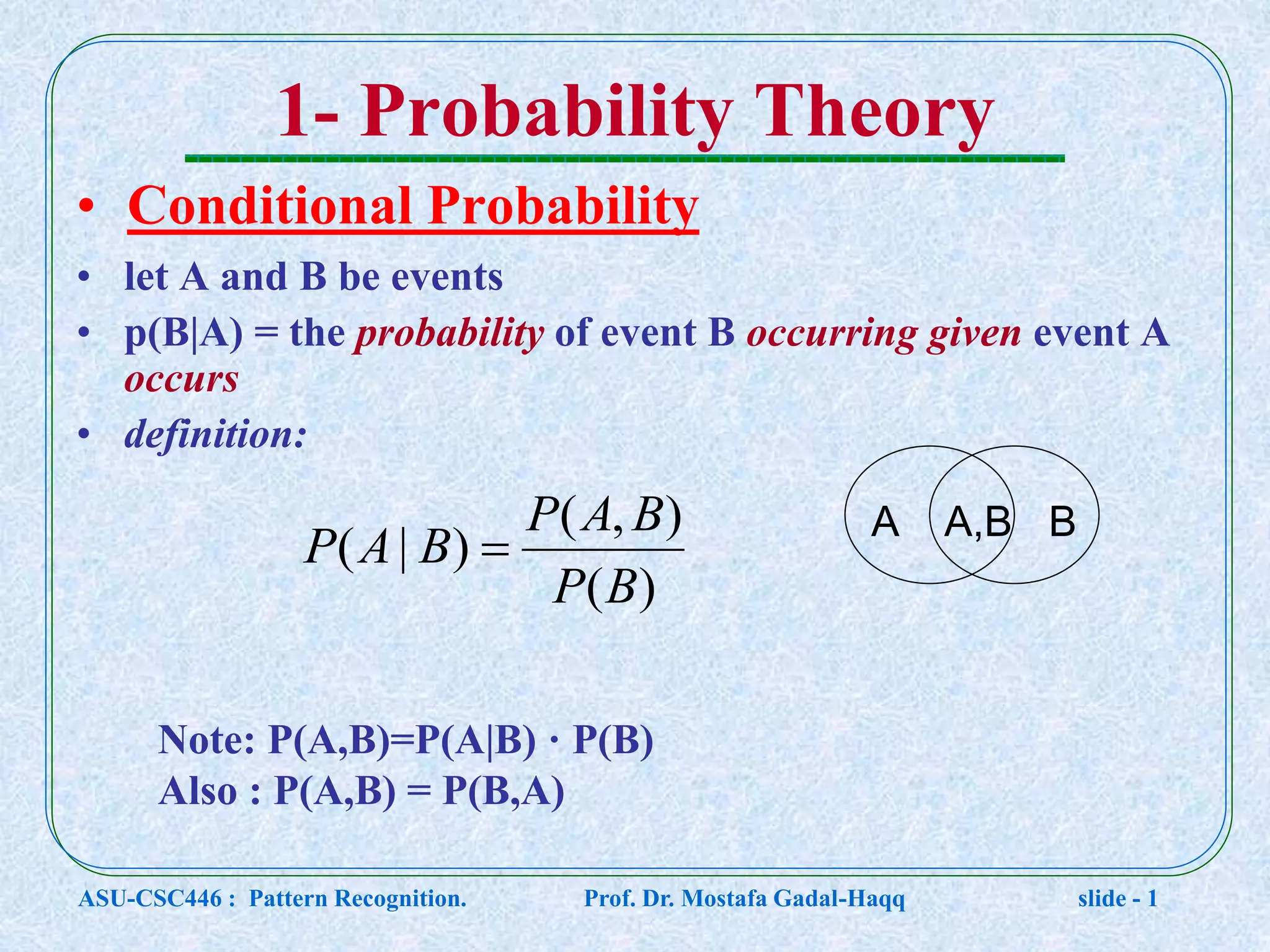 1- Probability Theory

• Conditional Probability

• let A and B be events

• p(B|A) = the probability of event B occurring given event A occurs

• definition:

$P(A|B) = \frac{P(A,B)}{P(B)}$

A A,B B

Note: P(A,B)=P(A|B) · P(B)
Also : P(A,B) = P(B,A)

ASU-CSC446 : Pattern Recognition. Prof. Dr. Mostafa Gadal-Haqq slide - 1